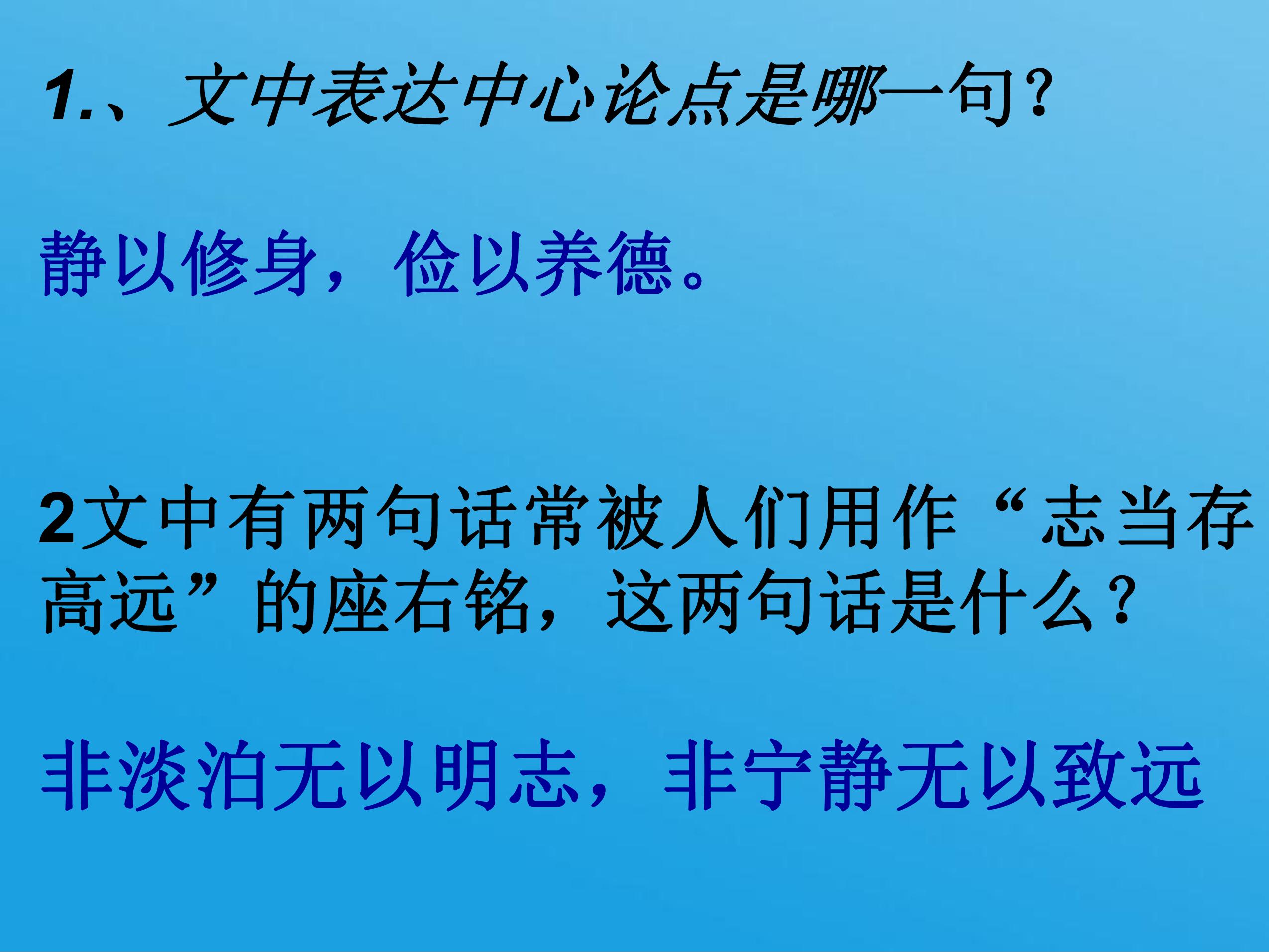 1.、文中表达中心论点是哪一句?

静以修身，俭以养德。

2文中有两句话常被人们用作“志当存高远”的座右铭，这两句话是什么?

非淡泊无以明志，非宁静无以致远